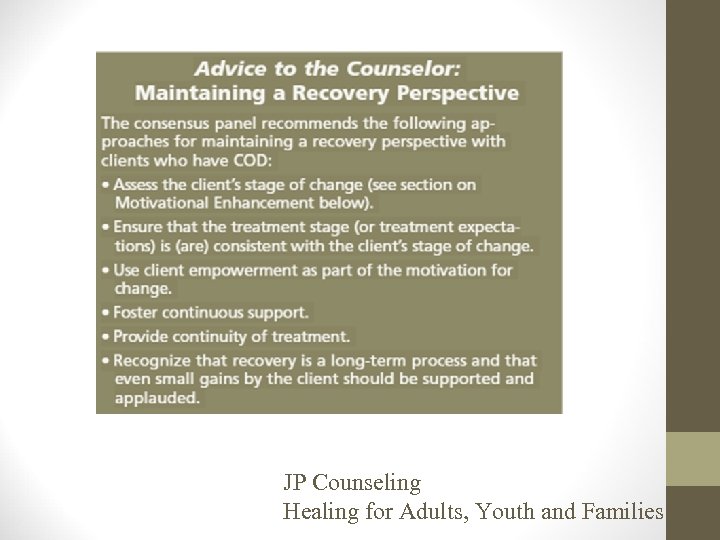 Advice to the Counselor:
Maintaining a Recovery Perspective

The consensus panel recommends the following approaches for maintaining a recovery perspective with clients who have COD:

• Assess the client's stage of change (see section on Motivational Enhancement below).
• Ensure that the treatment stage (or treatment expectations) is (are) consistent with the client's stage of change.
• Use client empowerment as part of the motivation for change.
• Foster continuous support.
• Provide continuity of treatment.
• Recognize that recovery is a long-term process and that even small gains by the client should be supported and applauded.

JP Counseling
Healing for Adults, Youth and Families